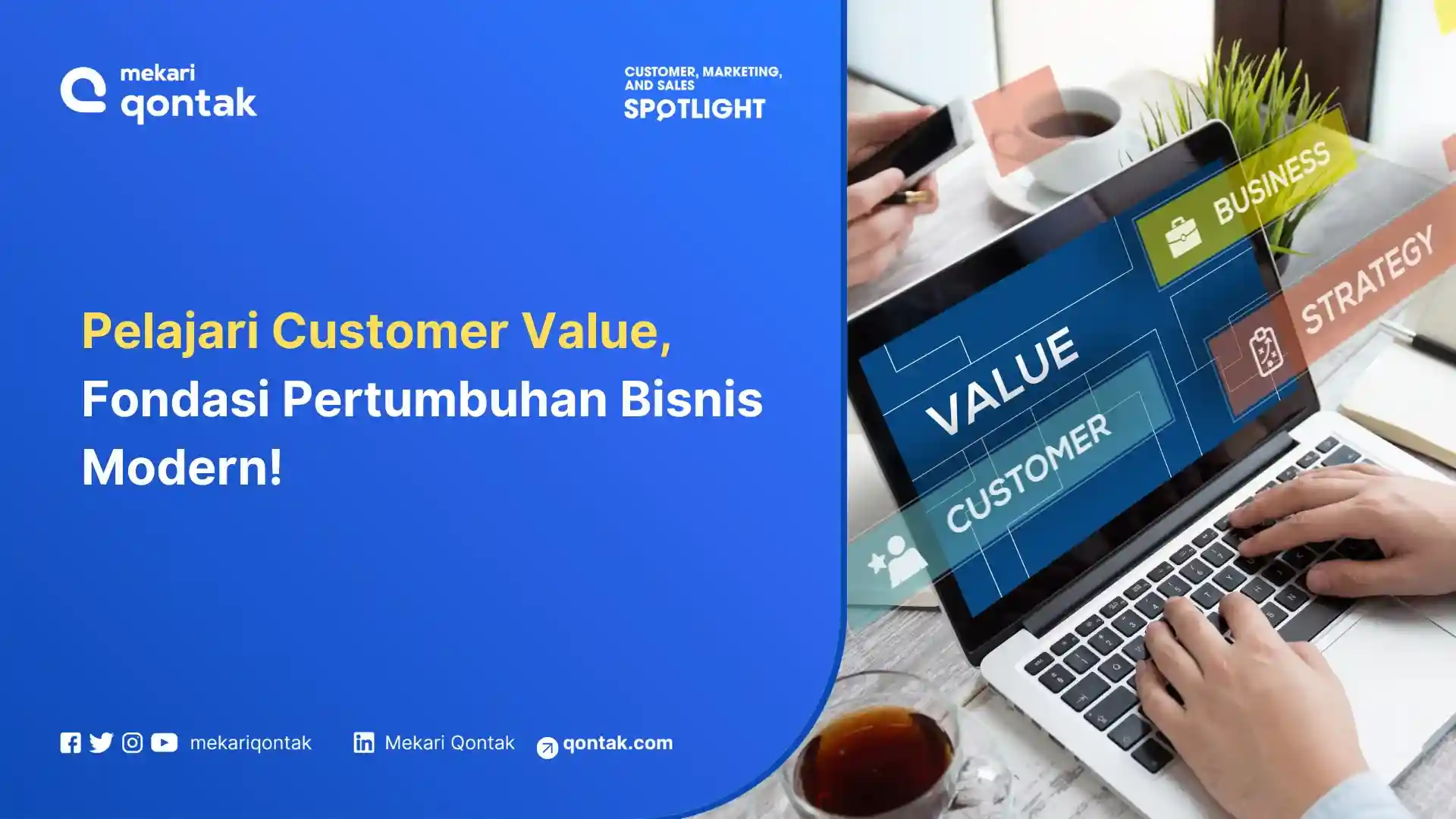 mekari
qontak

CUSTOMER, MARKETING, AND SALES
SPOTLIGHT

Pelajari Customer Value, Fondasi Pertumbuhan Bisnis Modern!

mekariqontak
Mekari Qontak
qontak.com

BUSINESS
STRATEGY
VALUE
CUSTOMER